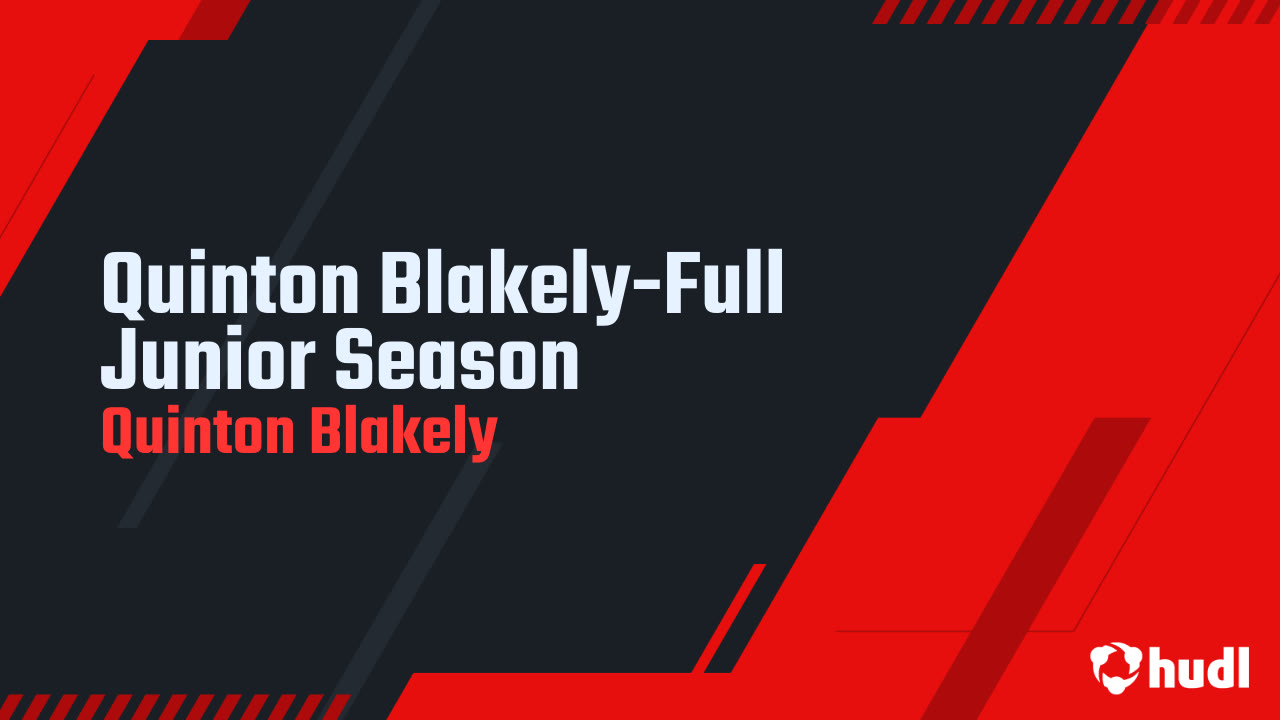 Quinton Blakely-Full Junior Season
Quinton Blakely

hudl